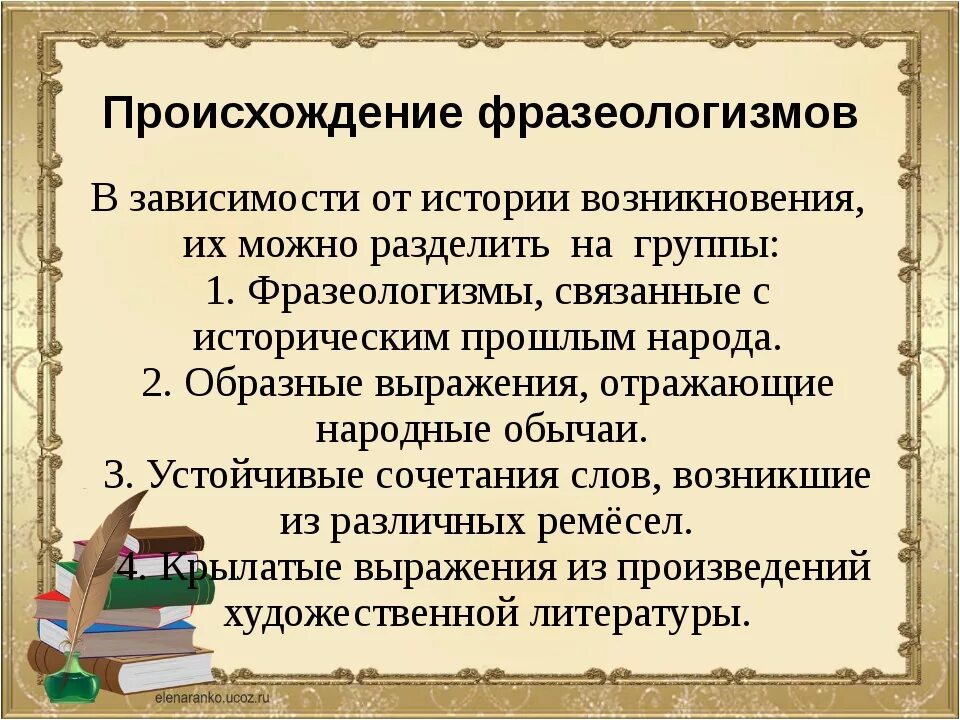 Происхождение фразеологизмов

В зависимости от истории возникновения, их можно разделить на группы:
1. Фразеологизмы, связанные с историческим прошлым народа.
2. Образные выражения, отражающие народные обычаи.
3. Устойчивые сочетания слов, возникшие из различных ремёсел.
4. Крылатые выражения из произведений художественной литературы.

elenaranko.ucoz.ru